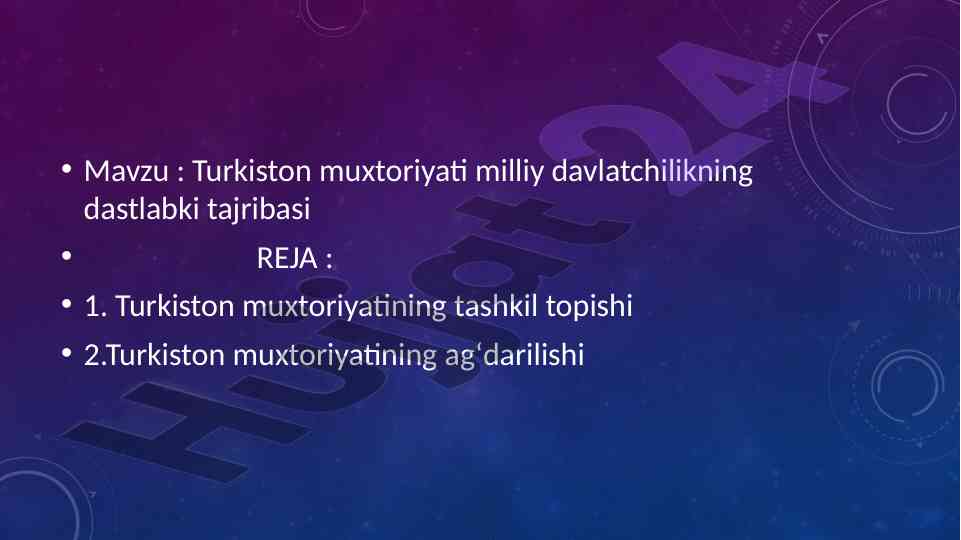 • Mavzu : Turkiston muxtoriyati milliy davlatchilikning dastlabki tajribasi

• REJA :

• 1. Turkiston muxtoriyatining tashkil topishi

• 2.Turkiston muxtoriyatining ag‘darilishi

Hujjat24